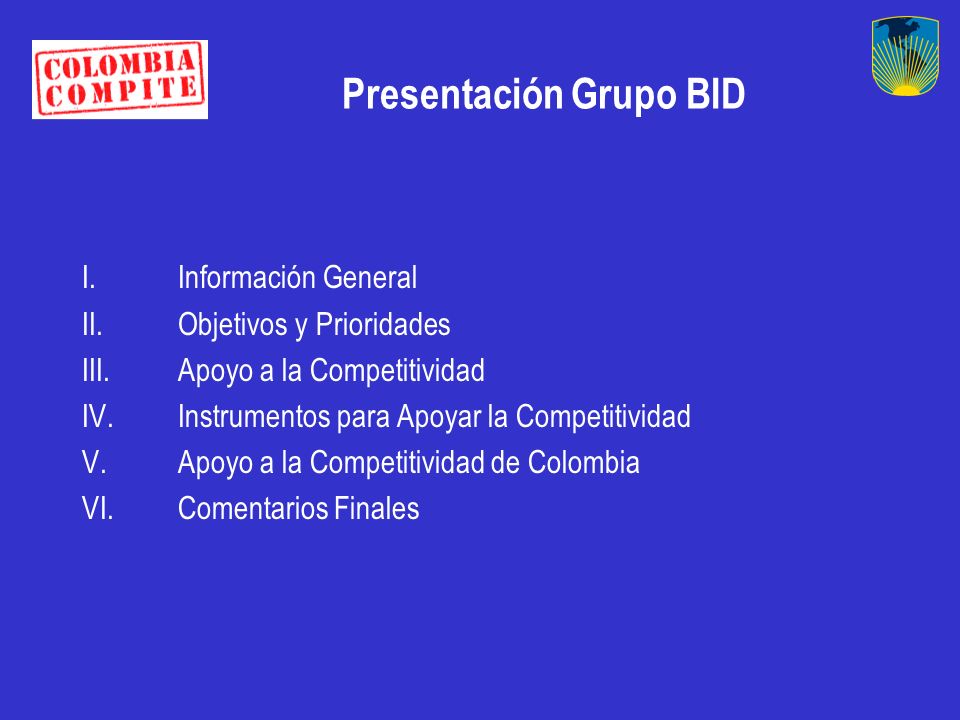 COLOMBIA COMPITE

Presentación Grupo BID

I. Información General
II. Objetivos y Prioridades
III. Apoyo a la Competitividad
IV. Instrumentos para Apoyar la Competitividad
V. Apoyo a la Competitividad de Colombia
VI. Comentarios Finales